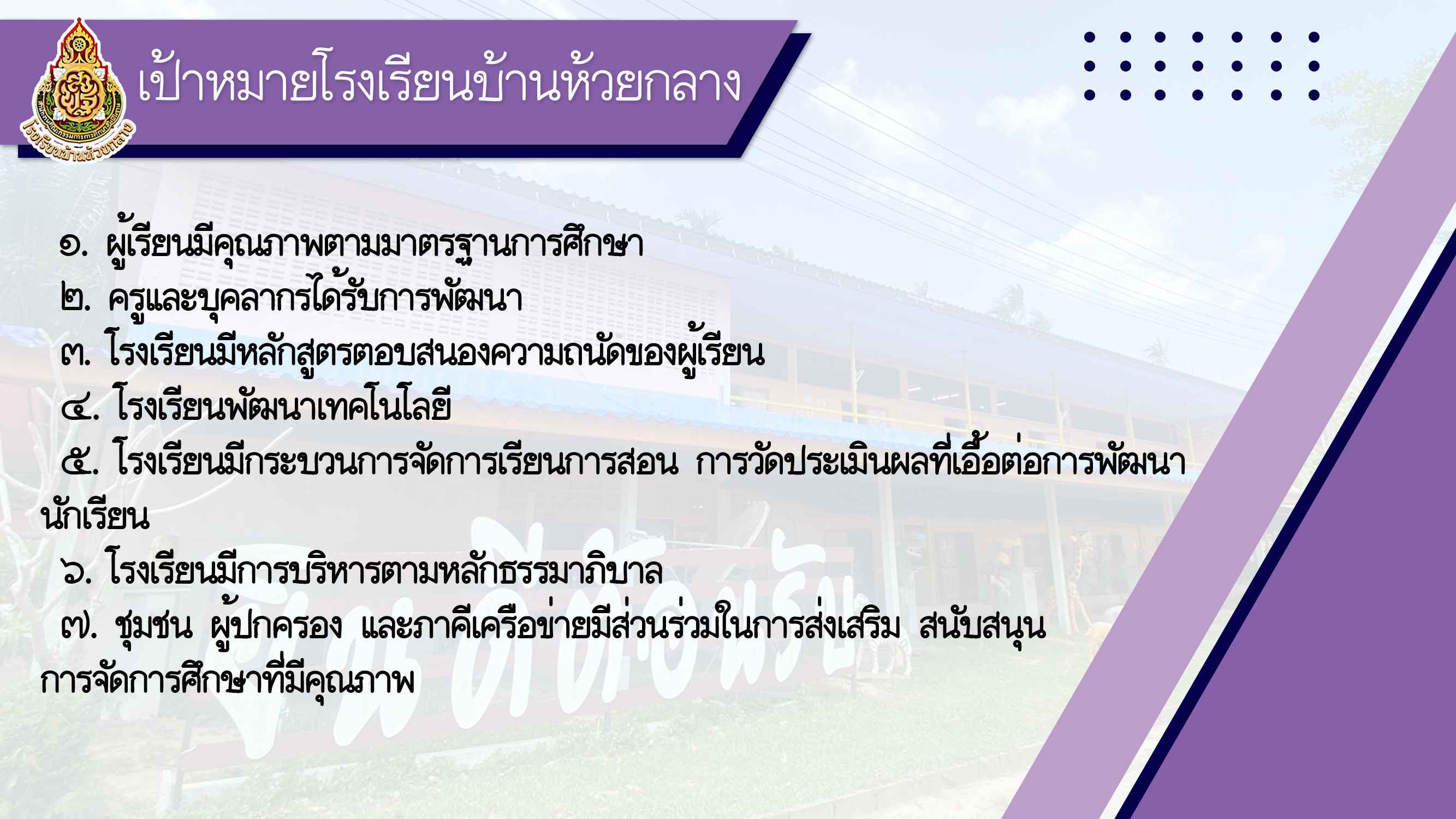 โรงเรียนบ้านห้วยกลาง

เป้าหมายโรงเรียนบ้านห้วยกลาง

๑. ผู้เรียนมีคุณภาพตามมาตรฐานการศึกษา
๒. ครูและบุคลากรได้รับการพัฒนา
๓. โรงเรียนมีหลักสูตรตอบสนองความถนัดของผู้เรียน
๔. โรงเรียนพัฒนาเทคโนโลยี
๕. โรงเรียนมีกระบวนการจัดการเรียนการสอน การวัดประเมินผลที่เอื้อต่อการพัฒนานักเรียน
๖. โรงเรียนมีการบริหารตามหลักธรรมาภิบาล
๗. ชุมชน ผู้ปกครอง และภาคีเครือข่ายมีส่วนร่วมในการส่งเสริม สนับสนุนการจัดการศึกษาที่มีคุณภาพ